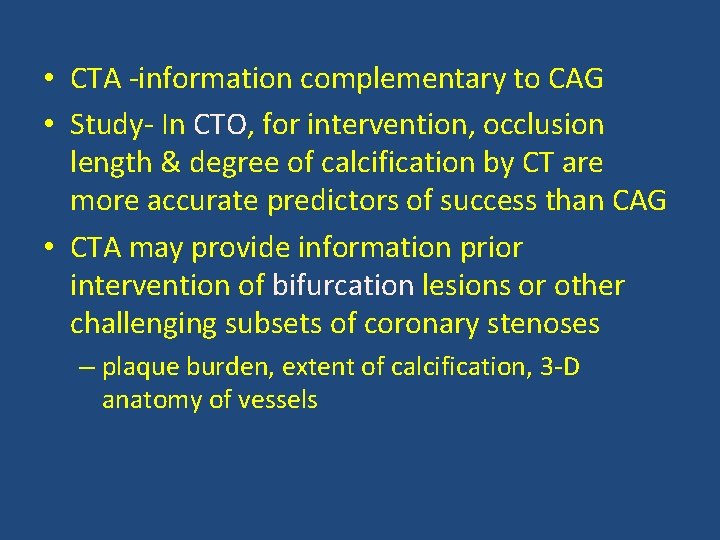 • CTA -information complementary to CAG

• Study- In CTO, for intervention, occlusion length & degree of calcification by CT are more accurate predictors of success than CAG

• CTA may provide information prior intervention of bifurcation lesions or other challenging subsets of coronary stenoses

– plaque burden, extent of calcification, 3-D anatomy of vessels